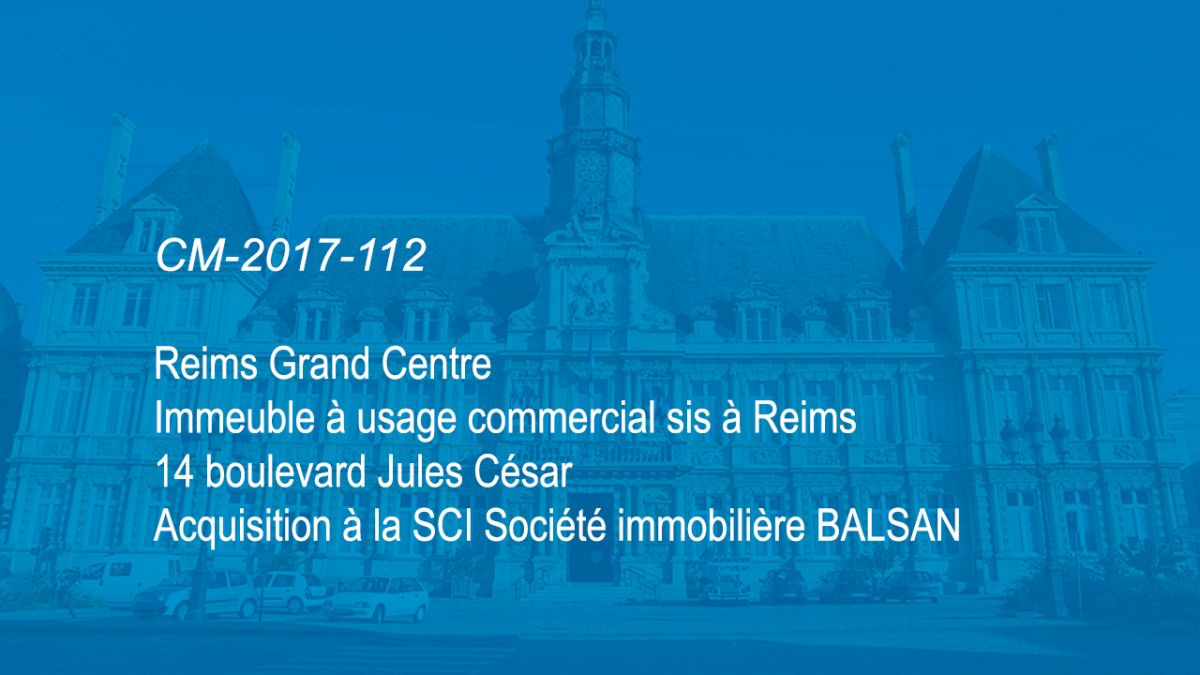 CM-2017-112

Reims Grand Centre
Immeuble à usage commercial sis à Reims
14 boulevard Jules César
Acquisition à la SCI Société immobilière BALSAN